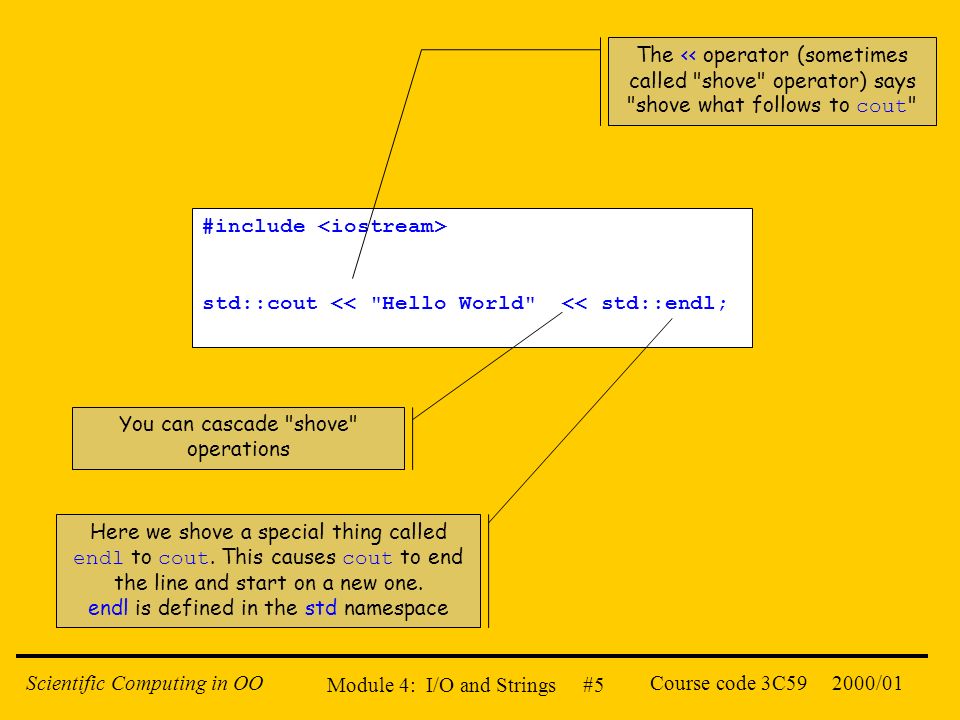 The << operator (sometimes called "shove" operator) says "shove what follows to cout"

#include <iostream>

std::cout << "Hello World" << std::endl;

You can cascade "shove" operations

Here we shove a special thing called endl to cout. This causes cout to end the line and start on a new one. endl is defined in the std namespace

Scientific Computing in OO Module 4: I/O and Strings #5 Course code 3C59 2000/01